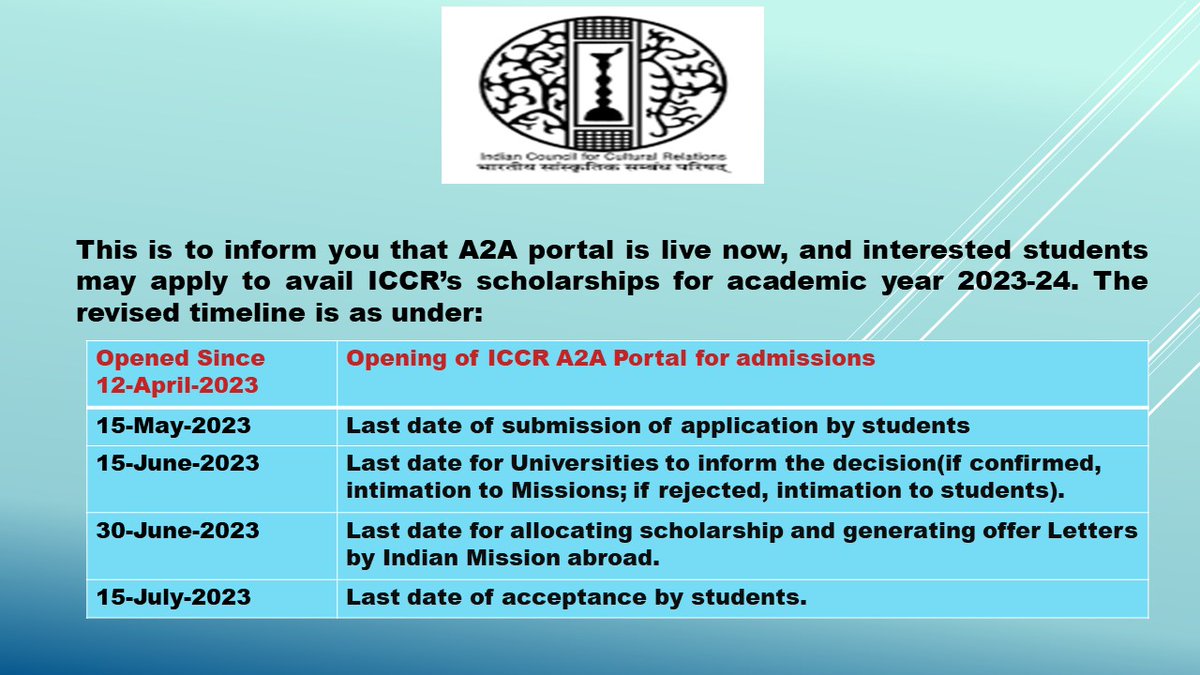 Indian Council for Cultural Relations
भारतीय सांस्कृतिक सम्बंध परिषद्

This is to inform you that A2A portal is live now, and interested students may apply to avail ICCR's scholarships for academic year 2023-24. The revised timeline is as under:

| Opened Since 12-April-2023 | Opening of ICCR A2A Portal for admissions |
|---|---|
| 15-May-2023 | Last date of submission of application by students |
| 15-June-2023 | Last date for Universities to inform the decision(if confirmed, intimation to Missions; if rejected, intimation to students). |
| 30-June-2023 | Last date for allocating scholarship and generating offer Letters by Indian Mission abroad. |
| 15-July-2023 | Last date of acceptance by students. |